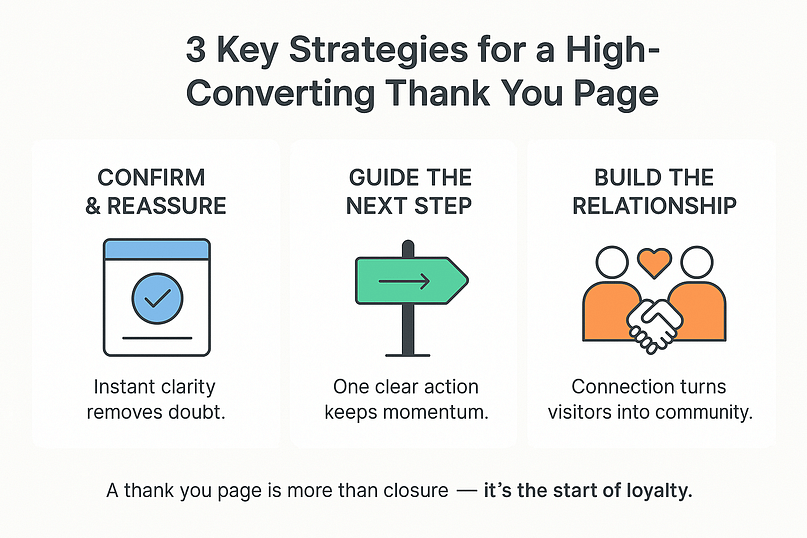 3 Key Strategies for a High-Converting Thank You Page

CONFIRM & REASSURE

Instant clarity removes doubt.

GUIDE THE NEXT STEP

One clear action keeps momentum.

BUILD THE RELATIONSHIP

Connection turns visitors into community.

A thank you page is more than closure — it's the start of loyalty.